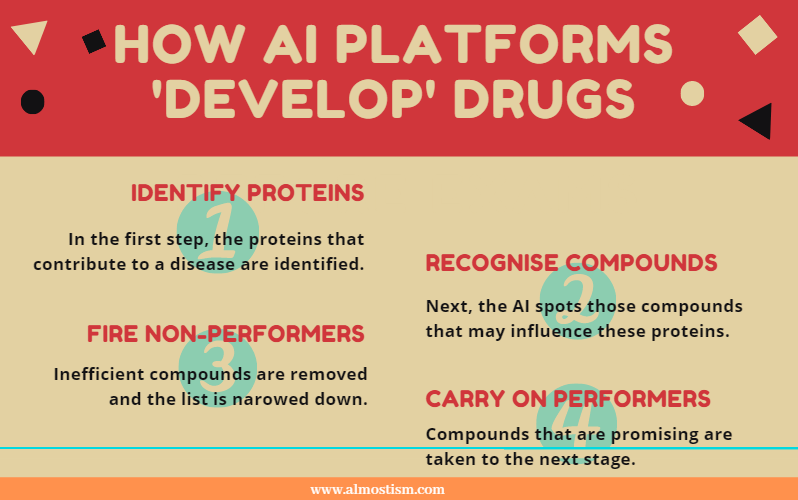 HOW AI PLATFORMS 'DEVELOP' DRUGS

IDENTIFY PROTEINS

1

In the first step, the proteins that contribute to a disease are identified.

RECOGNISE COMPOUNDS

2

Next, the AI spots those compounds that may influence these proteins.

FIRE NON-PERFORMERS

3

Inefficient compounds are removed and the list is narowed down.

CARRY ON PERFORMERS

4

Compounds that are promising are taken to the next stage.

www.almostism.com